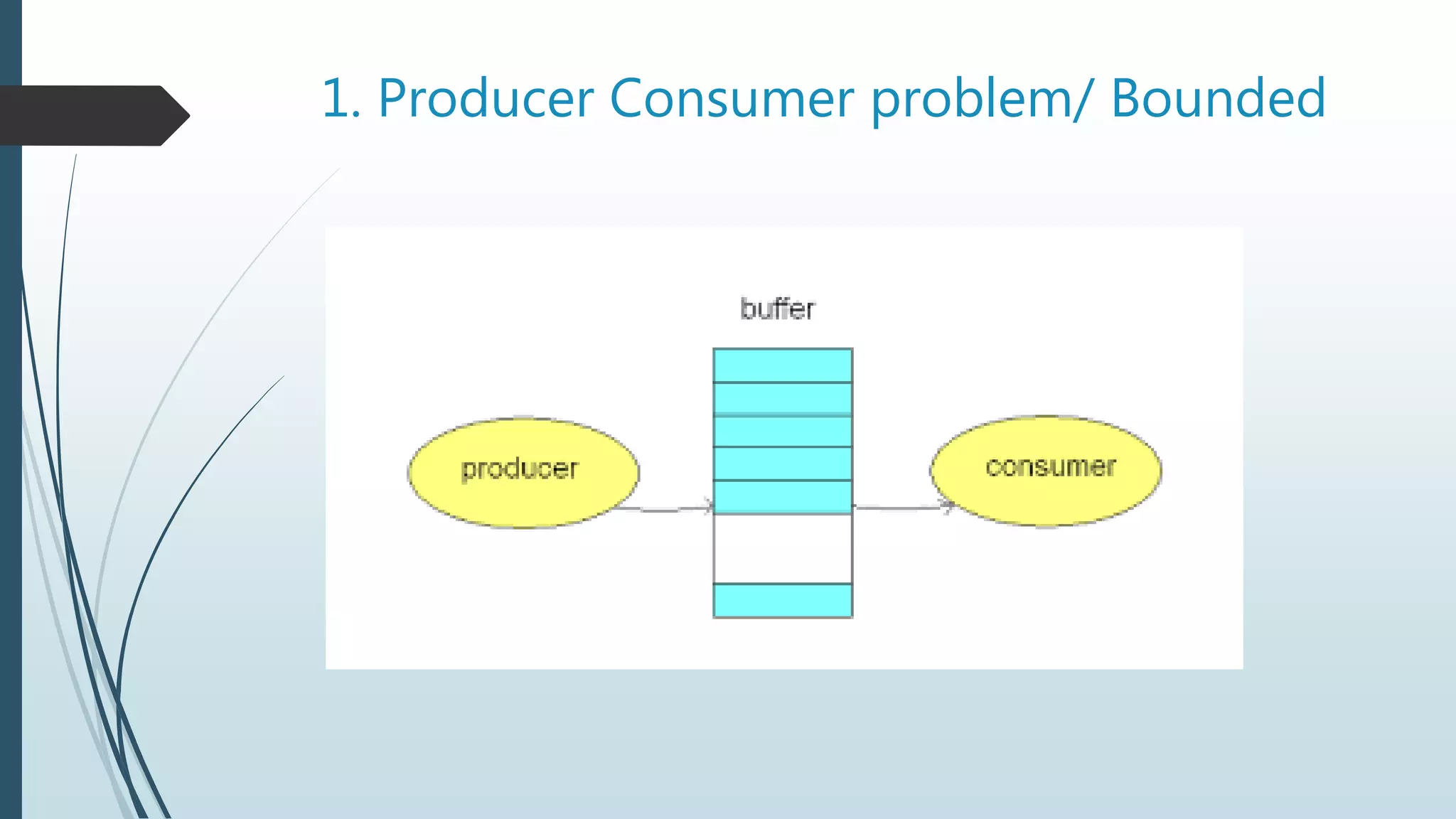 1. Producer Consumer problem/ Bounded

buffer

producer

consumer